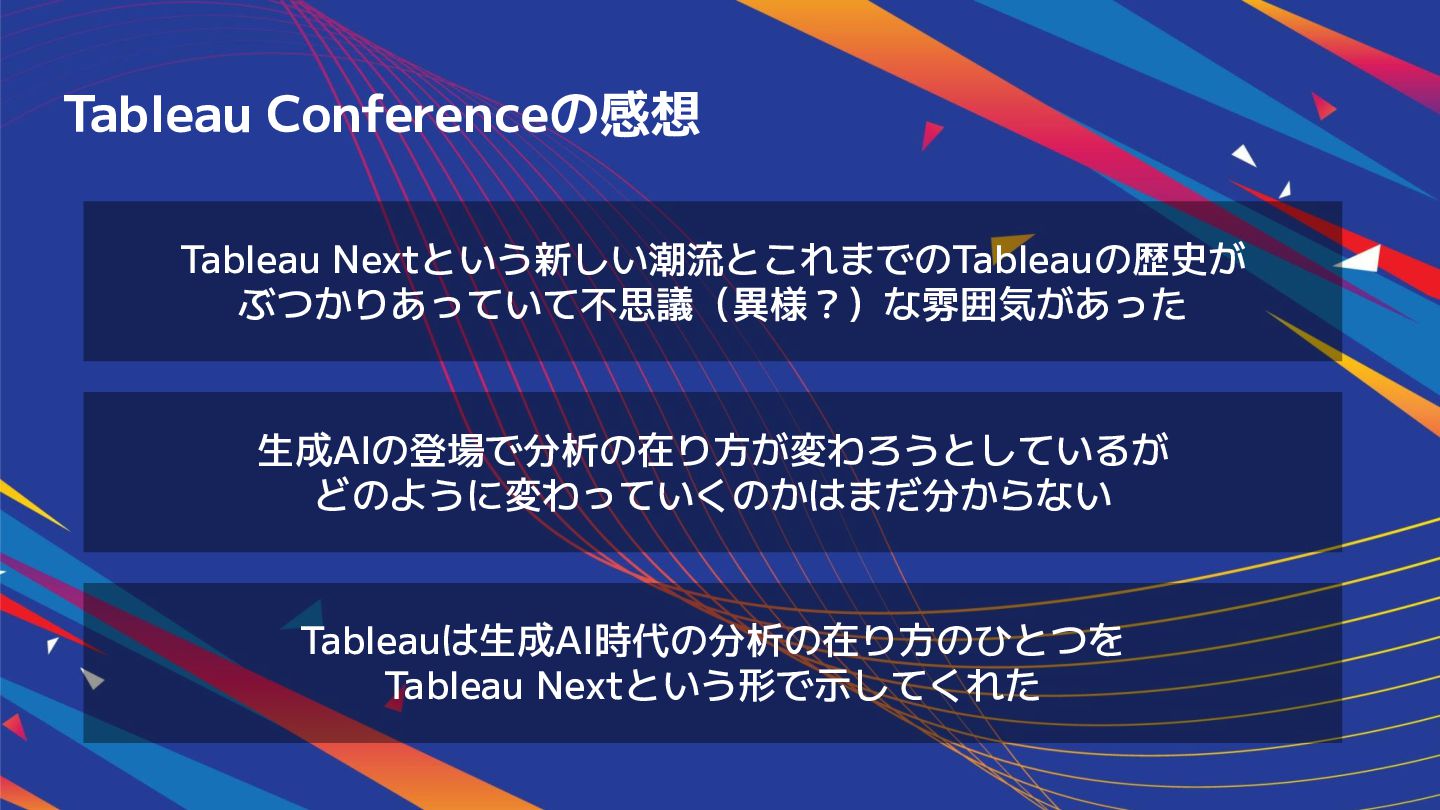 Tableau Conferenceの感想

Tableau Nextという新しい潮流とこれまでのTableauの歴史がぶつかりあっていて不思議（異様？）な雰囲気があった

生成AIの登場で分析の在り方が変わろうとしているがどのように変わっていくのかはまだ分からない

Tableauは生成AI時代の分析の在り方のひとつをTableau Nextという形で示してくれた